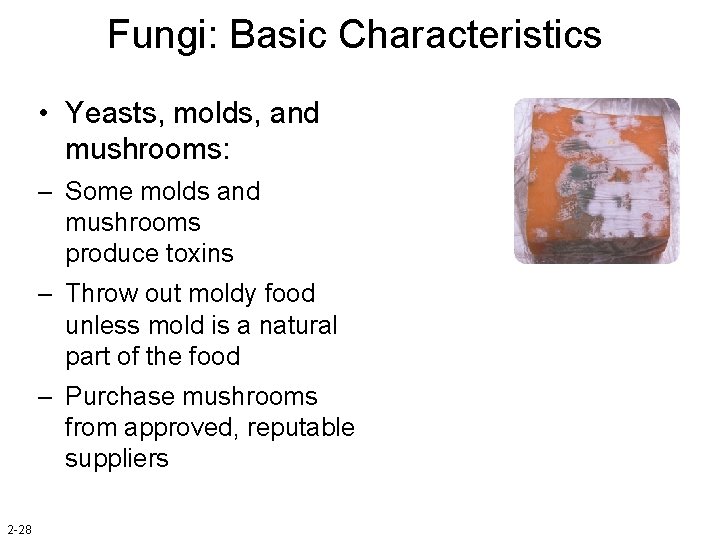 Fungi: Basic Characteristics

• Yeasts, molds, and mushrooms:

– Some molds and mushrooms produce toxins

– Throw out moldy food unless mold is a natural part of the food

– Purchase mushrooms from approved, reputable suppliers

2-28